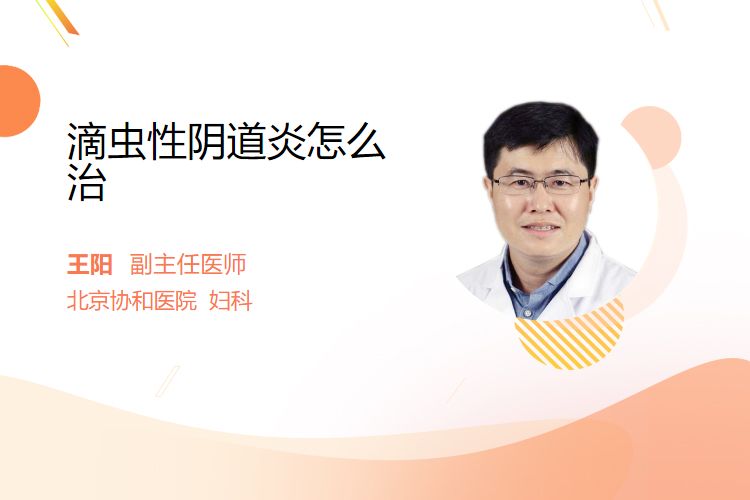 滴虫性阴道炎怎么治

王阳 副主任医师
北京协和医院 妇科